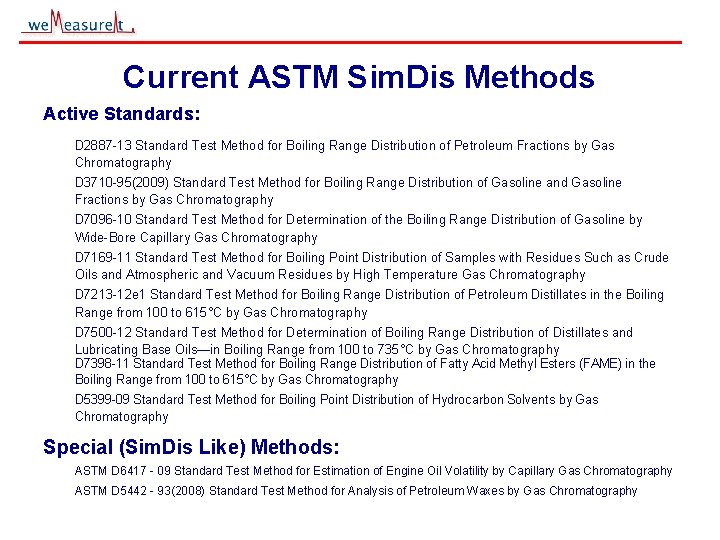 weMeasureIt

Current ASTM SimDis Methods

Active Standards:

D2887-13 Standard Test Method for Boiling Range Distribution of Petroleum Fractions by Gas Chromatography

D3710-95(2009) Standard Test Method for Boiling Range Distribution of Gasoline and Gasoline Fractions by Gas Chromatography

D7096-10 Standard Test Method for Determination of the Boiling Range Distribution of Gasoline by Wide-Bore Capillary Gas Chromatography

D7169-11 Standard Test Method for Boiling Point Distribution of Samples with Residues Such as Crude Oils and Atmospheric and Vacuum Residues by High Temperature Gas Chromatography

D7213-12e1 Standard Test Method for Boiling Range Distribution of Petroleum Distillates in the Boiling Range from 100 to 615°C by Gas Chromatography

D7500-12 Standard Test Method for Determination of Boiling Range Distribution of Distillates and Lubricating Base Oils—in Boiling Range from 100 to 735°C by Gas Chromatography

D7398-11 Standard Test Method for Boiling Range Distribution of Fatty Acid Methyl Esters (FAME) in the Boiling Range from 100 to 615°C by Gas Chromatography

D5399-09 Standard Test Method for Boiling Point Distribution of Hydrocarbon Solvents by Gas Chromatography

Special (SimDis Like) Methods:

ASTM D6417 - 09 Standard Test Method for Estimation of Engine Oil Volatility by Capillary Gas Chromatography

ASTM D5442 - 93(2008) Standard Test Method for Analysis of Petroleum Waxes by Gas Chromatography